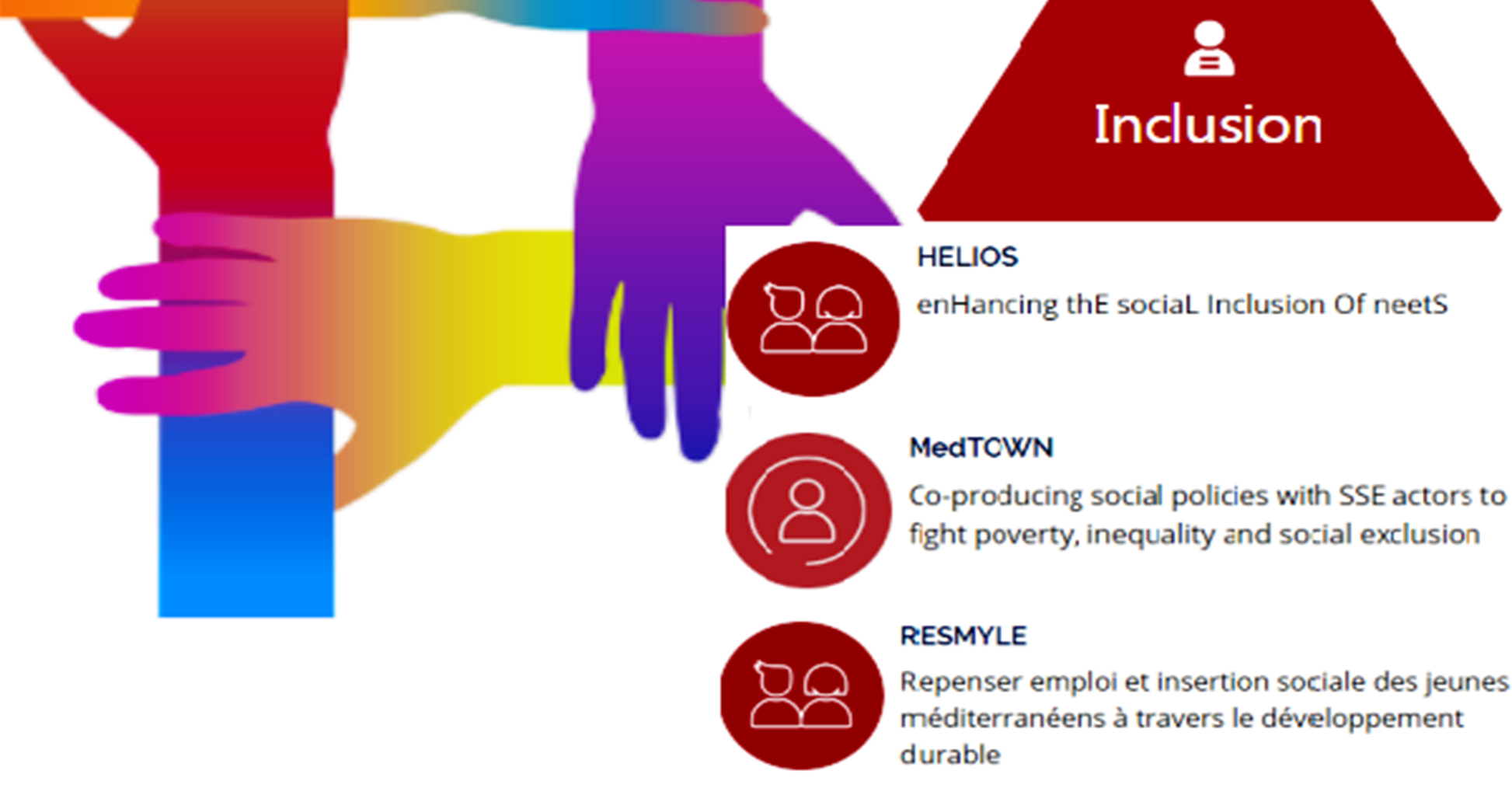 Inclusion

HELIOS

enHancing thE sociaL Inclusion Of neetS

MedTOWN

Co-producing social policies with SSE actors to fight poverty, inequality and social exclusion

RESMYLE

Repenser emploi et insertion sociale des jeunes méditerranéens à travers le développement durable